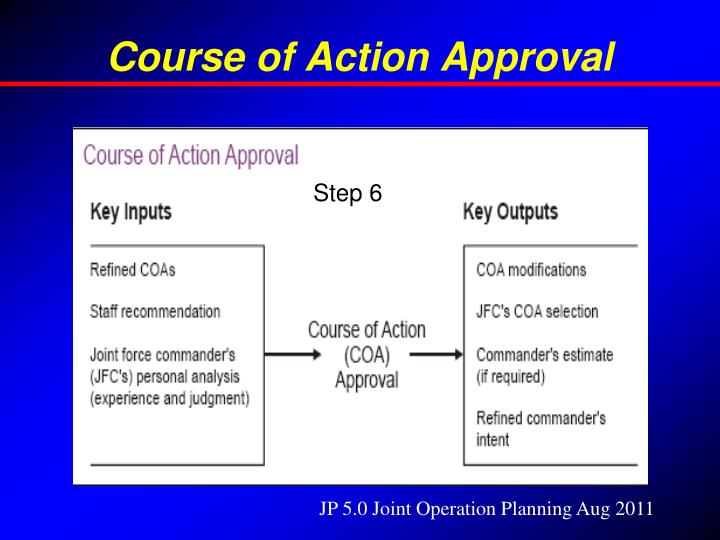 Course of Action Approval

Course of Action Approval

Step 6

Key Inputs

Refined COAs

Staff recommendation

Joint force commander's (JFC's) personal analysis (experience and judgment)

Course of Action (COA) Approval

Key Outputs

COA modifications

JFC's COA selection

Commander's estimate (if required)

Refined commander's intent

JP 5.0 Joint Operation Planning Aug 2011